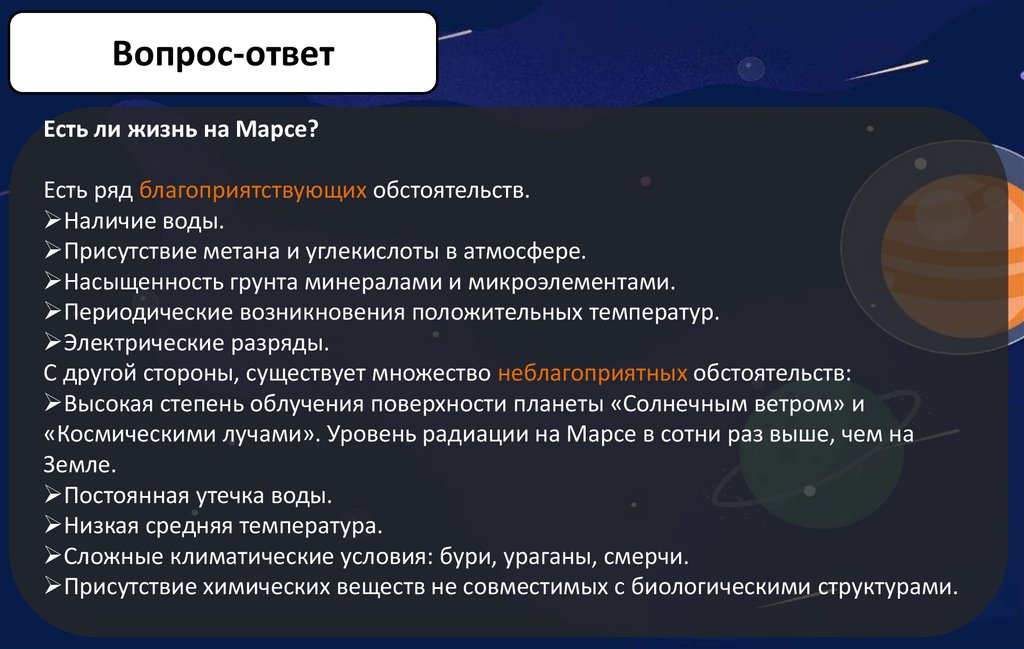 Вопрос-ответ

Есть ли жизнь на Марсе?

Есть ряд благоприятствующих обстоятельств.
➢Наличие воды.
➢Присутствие метана и углекислоты в атмосфере.
➢Насыщенность грунта минералами и микроэлементами.
➢Периодические возникновения положительных температур.
➢Электрические разряды.
С другой стороны, существует множество неблагоприятных обстоятельств:
➢Высокая степень облучения поверхности планеты «Солнечным ветром» и «Космическими лучами». Уровень радиации на Марсе в сотни раз выше, чем на Земле.
➢Постоянная утечка воды.
➢Низкая средняя температура.
➢Сложные климатические условия: бури, ураганы, смерчи.
➢Присутствие химических веществ не совместимых с биологическими структурами.